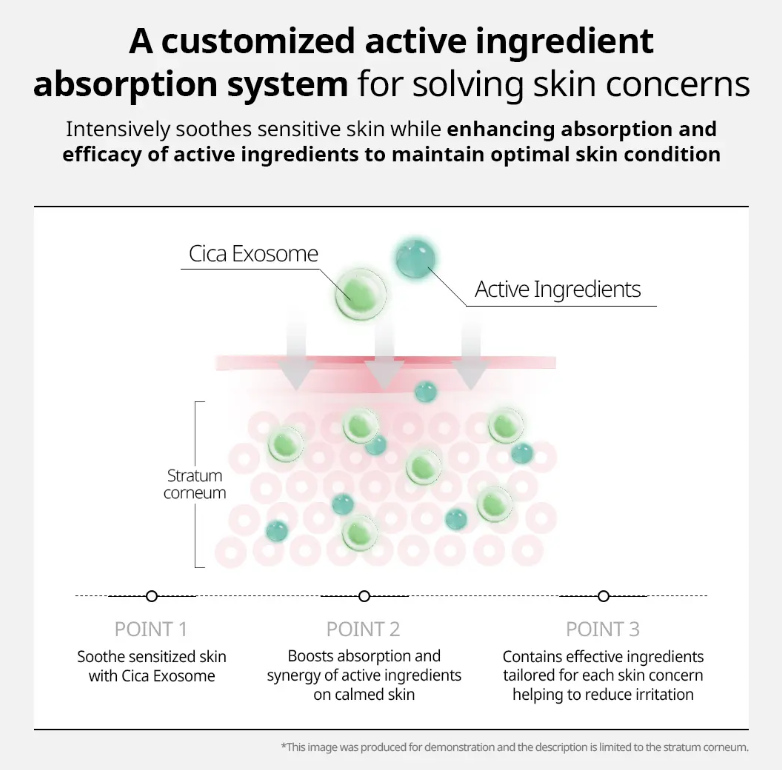 A customized active ingredient absorption system for solving skin concerns

Intensively soothes sensitive skin while enhancing absorption and efficacy of active ingredients to maintain optimal skin condition

Cica Exosome

Active Ingredients

Stratum corneum

POINT 1

Soothe sensitized skin with Cica Exosome

POINT 2

Boosts absorption and synergy of active ingredients on calmed skin

POINT 3

Contains effective ingredients tailored for each skin concern helping to reduce irritation

*This image was produced for demonstration and the description is limited to the stratum corneum.